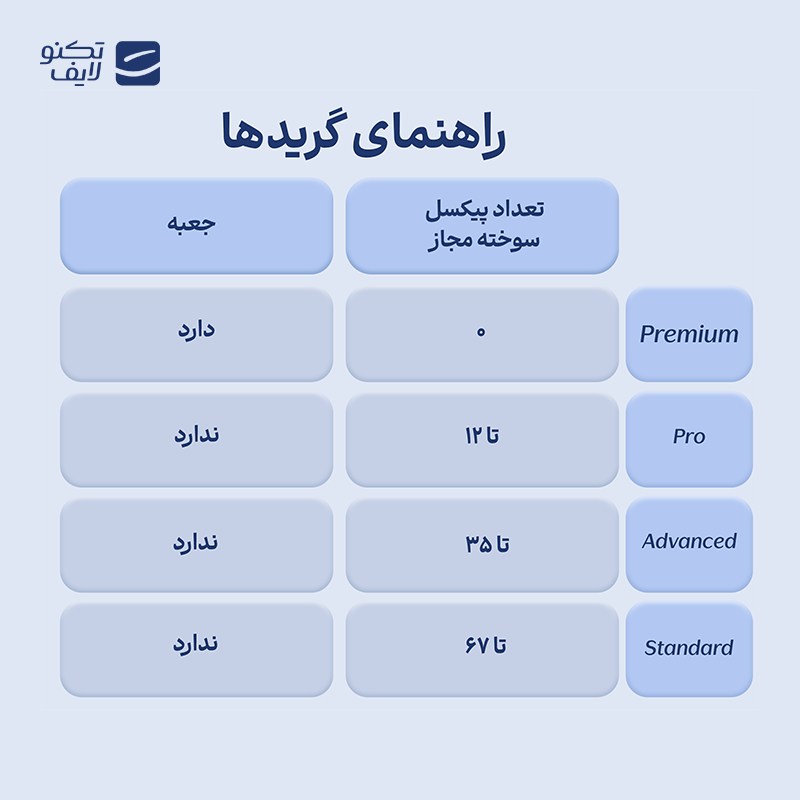 تکنو
لایف

راهنمای گریدها

| | تعداد پیکسل سوخته مجاز | جعبه |
|---|---|---|
| Premium | ۰ | دارد |
| Pro | تا ۱۲ | ندارد |
| Advanced | تا ۳۵ | ندارد |
| Standard | تا ۶۷ | ندارد |